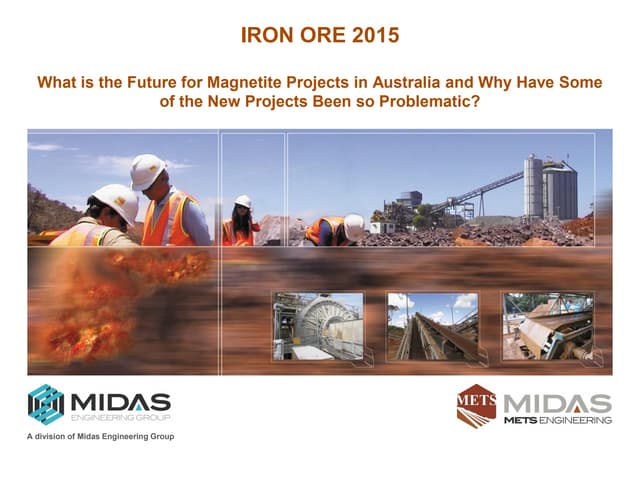 IRON ORE 2015

What is the Future for Magnetite Projects in Australia and Why Have Some of the New Projects Been so Problematic?

MIDAS
ENGINEERING GROUP

A division of Midas Engineering Group

METS

MIDAS
METS ENGINEERING